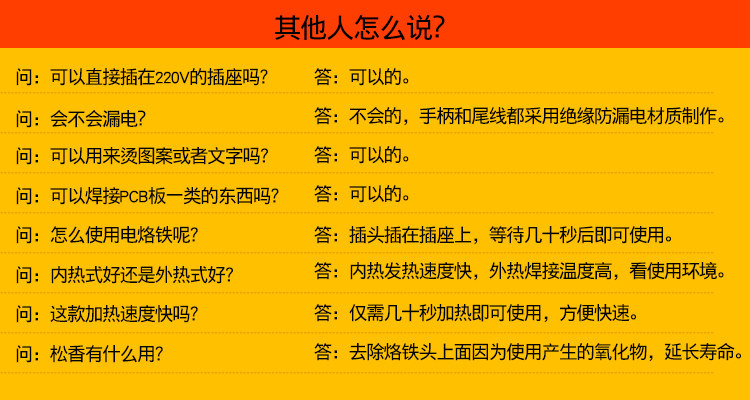 其他人怎么说?

问：可以直接插在220V的插座吗? 答：可以的。

问：会不会漏电? 答：不会的，手柄和尾线都采用绝缘防漏电材质制作。

问：可以用来烫图案或者文字吗? 答：可以的。

问：可以焊接PCB板一类的东西吗? 答：可以的。

问：怎么使用电烙铁呢? 答：插头插在插座上，等待几十秒后即可使用。

问：内热式好还是外热式好? 答：内热发热速度快，外热焊接温度高，看使用环境。

问：这款加热速度快吗? 答：仅需几十秒加热即可使用，方便快速。

问：松香有什么用? 答：去除烙铁头上面因为使用产生的氧化物，延长寿命。